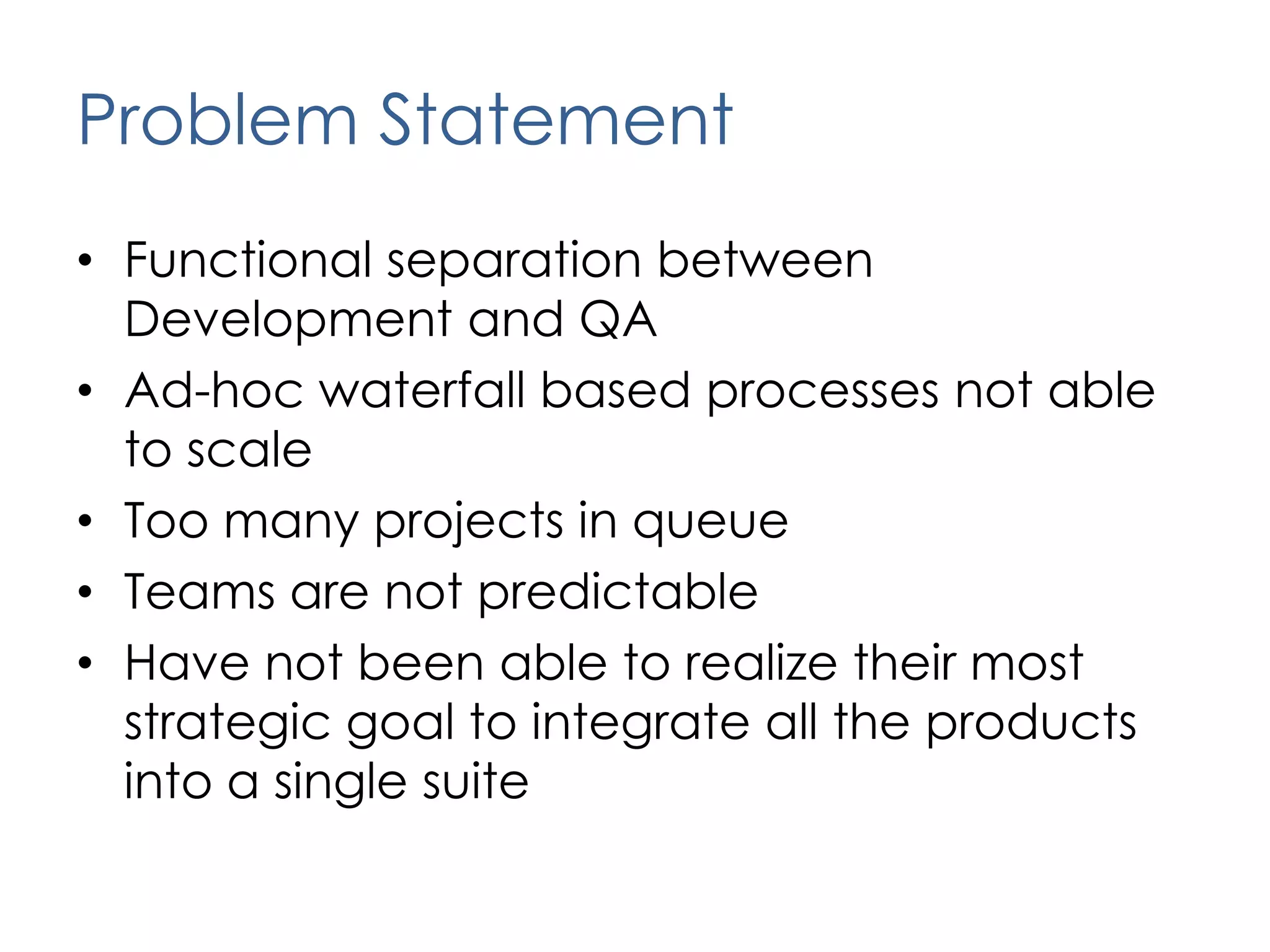 Problem Statement

• Functional separation between Development and QA
• Ad-hoc waterfall based processes not able to scale
• Too many projects in queue
• Teams are not predictable
• Have not been able to realize their most strategic goal to integrate all the products into a single suite